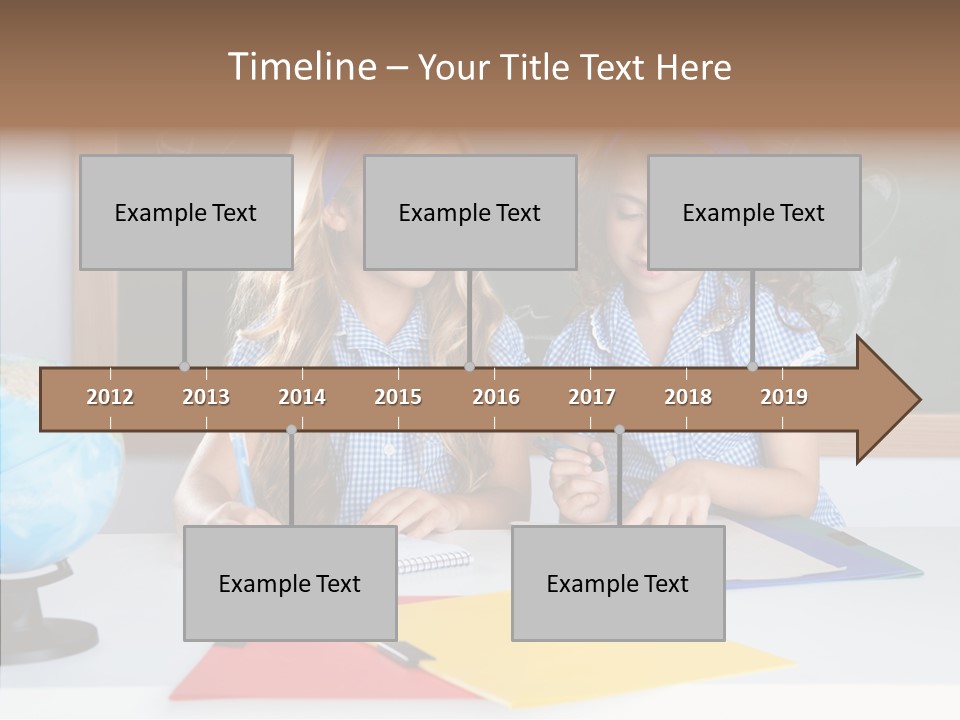 Timeline – Your Title Text Here

Example Text

Example Text

Example Text

2012 2013 2014 2015 2016 2017 2018 2019

Example Text

Example Text